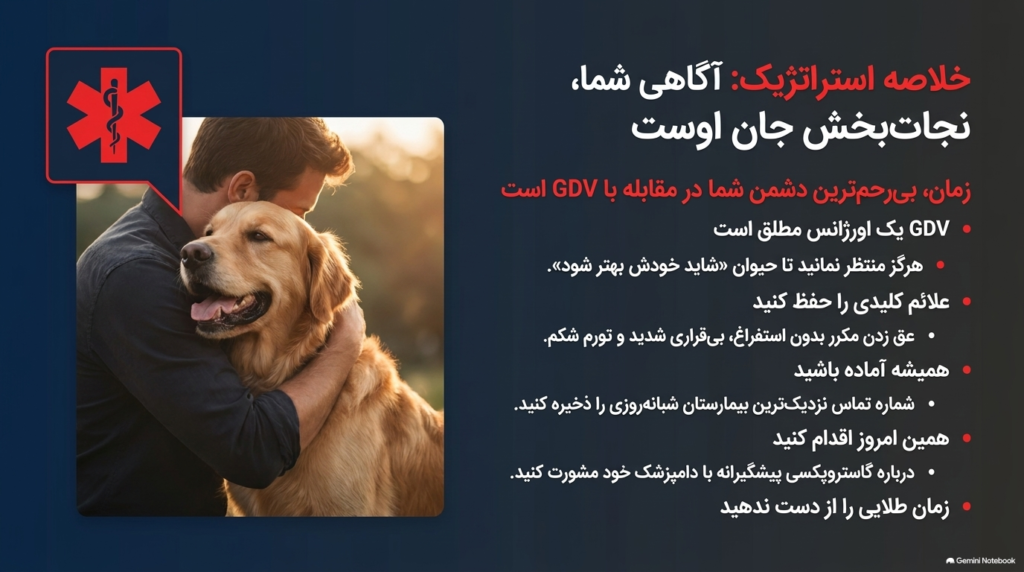 خلاصه استراتژیک: آگاهی شما، نجات‌بخش جان اوست

زمان، بی‌رحم‌ترین دشمن شما در مقابله با GDV است

• GDV یک اورژانس مطلق است
• هرگز منتظر نمانید تا حیوان «شاید خودش بهتر شود».

• علائم کلیدی را حفظ کنید
• عق زدن مکرر بدون استفراغ، بی‌قراری شدید و تورم شکم.

• همیشه آماده باشید
• شماره تماس نزدیک‌ترین بیمارستان شبانه‌روزی را ذخیره کنید.

• همین امروز اقدام کنید
• درباره گاستروپکسی پیشگیرانه با دامپزشک خود مشورت کنید.

• زمان طلایی را از دست ندهید

Gemini Notebook